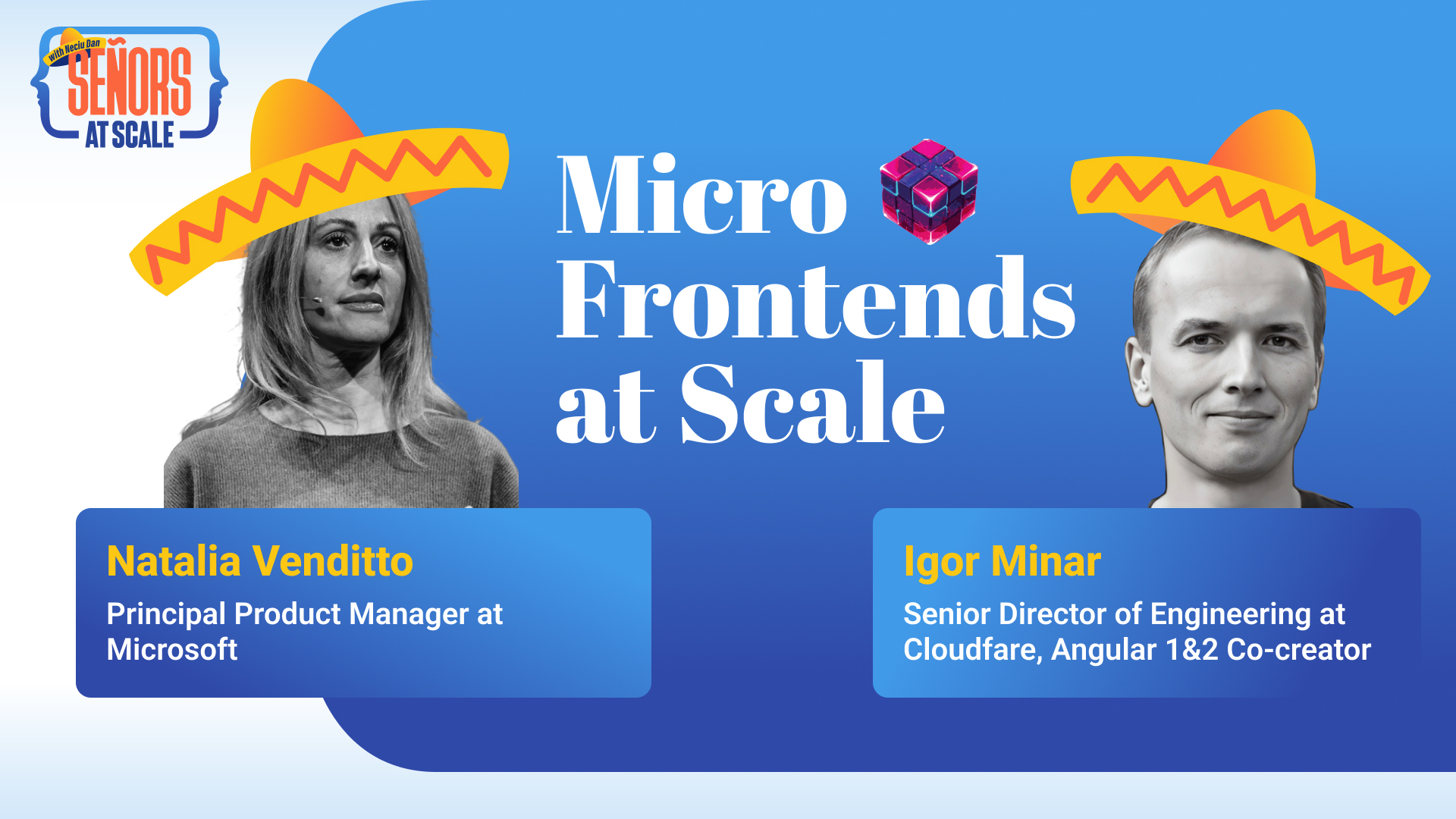 with Neciu Dan
SEÑORS
AT SCALE

Micro Frontends at Scale

Natalia Venditto
Principal Product Manager at Microsoft

Igor Minar
Senior Director of Engineering at Cloudfare, Angular 1&2 Co-creator